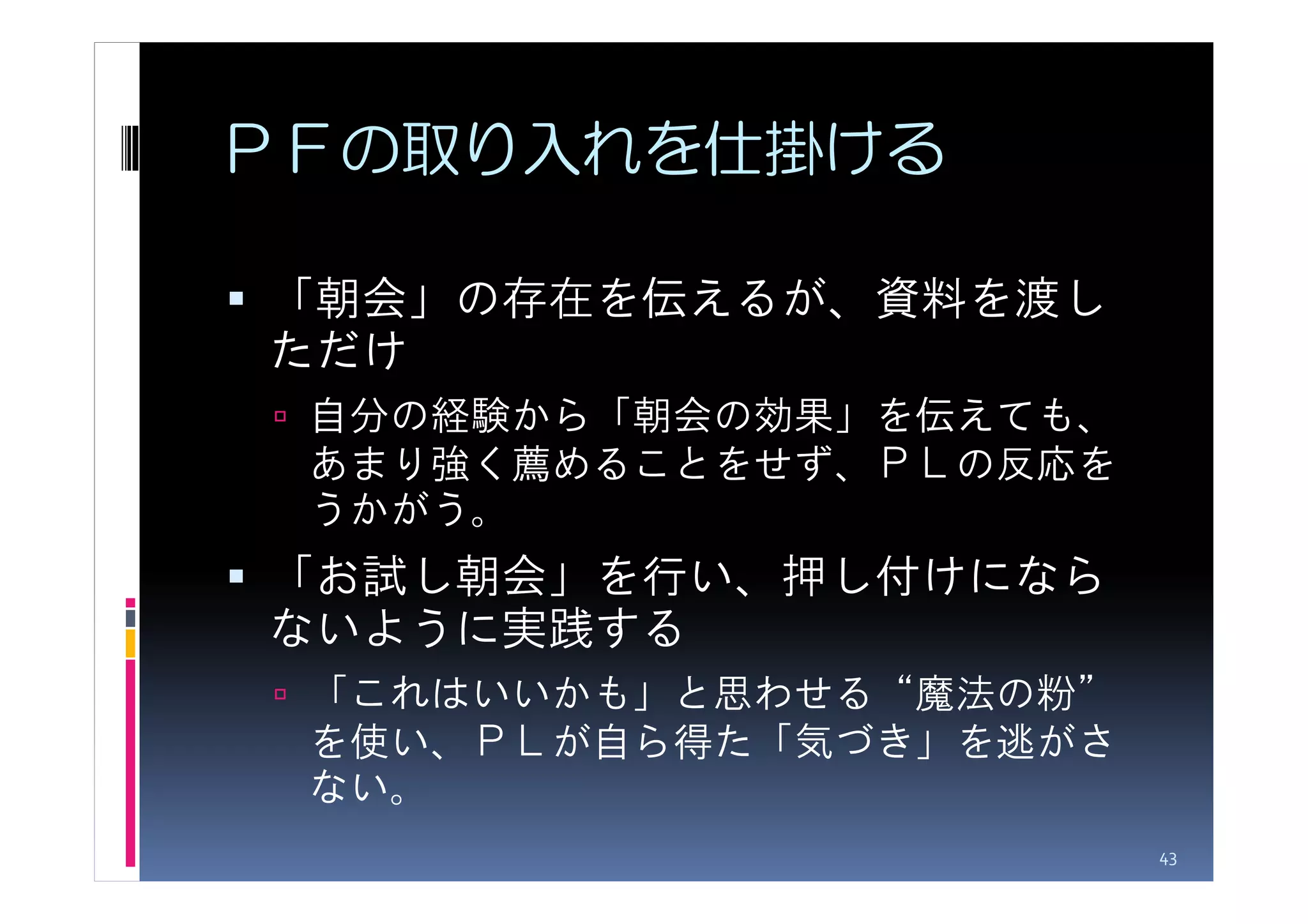 ＰＦの取り入れを仕掛ける

▪ 「朝会」の存在を伝えるが、資料を渡しただけ

▫ 自分の経験から「朝会の効果」を伝えても、あまり強く薦めることをせず、ＰＬの反応をうかがう。

▪ 「お試し朝会」を行い、押し付けにならないように実践する

▫ 「これはいいかも」と思わせる“魔法の粉”を使い、ＰＬが自ら得た「気づき」を逃がさない。

43